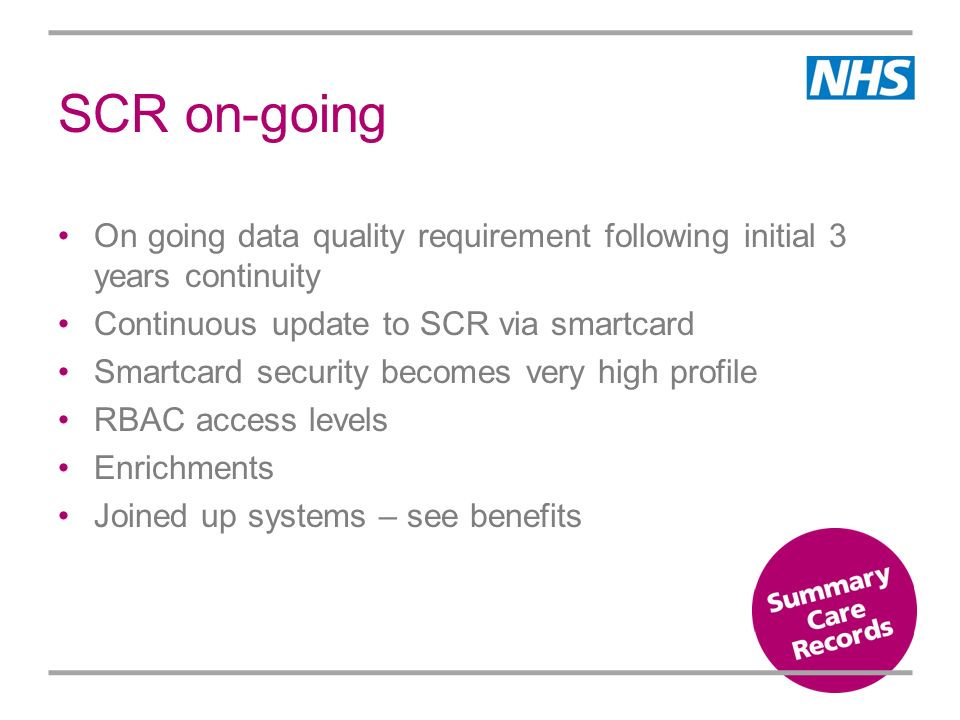 NHS

SCR on-going

• On going data quality requirement following initial 3 years continuity
• Continuous update to SCR via smartcard
• Smartcard security becomes very high profile
• RBAC access levels
• Enrichments
• Joined up systems – see benefits

Summary Care Records